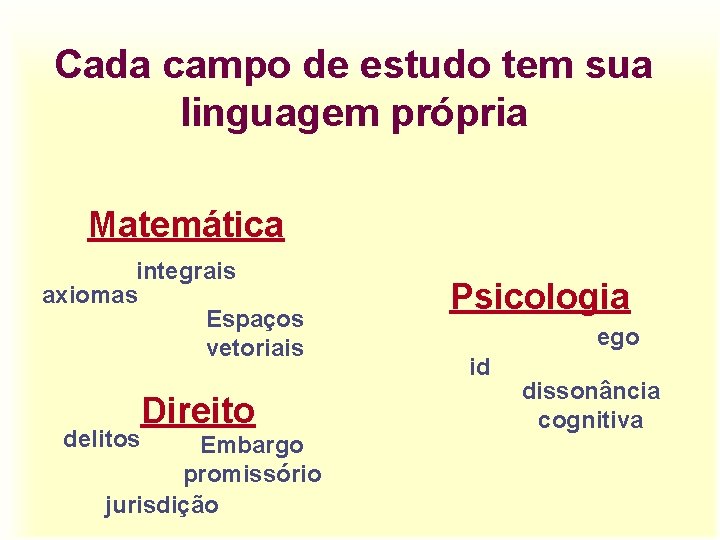 Cada campo de estudo tem sua linguagem própria

Matemática

integrais
axiomas
Espaços vetoriais

Direito

delitos
Embargo promissório
jurisdição

Psicologia

ego
id
dissonância cognitiva